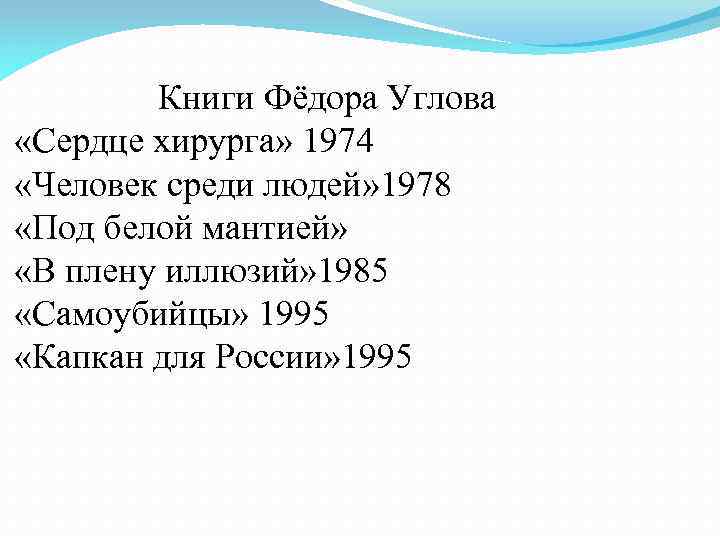 Книги Фёдора Углова
«Сердце хирурга» 1974
«Человек среди людей»1978
«Под белой мантией»
«В плену иллюзий»1985
«Самоубийцы» 1995
«Капкан для России»1995